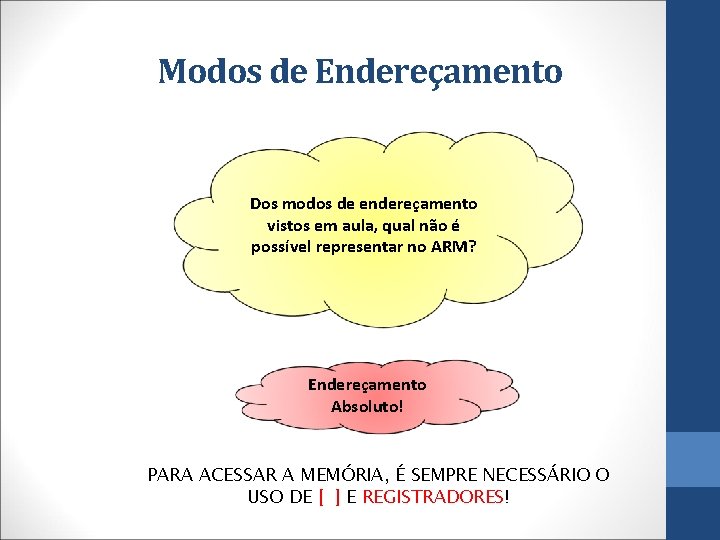 Modos de Endereçamento

Dos modos de endereçamento vistos em aula, qual não é possível representar no ARM?

Endereçamento Absoluto!

PARA ACESSAR A MEMÓRIA, É SEMPRE NECESSÁRIO O USO DE [ ] E REGISTRADORES!